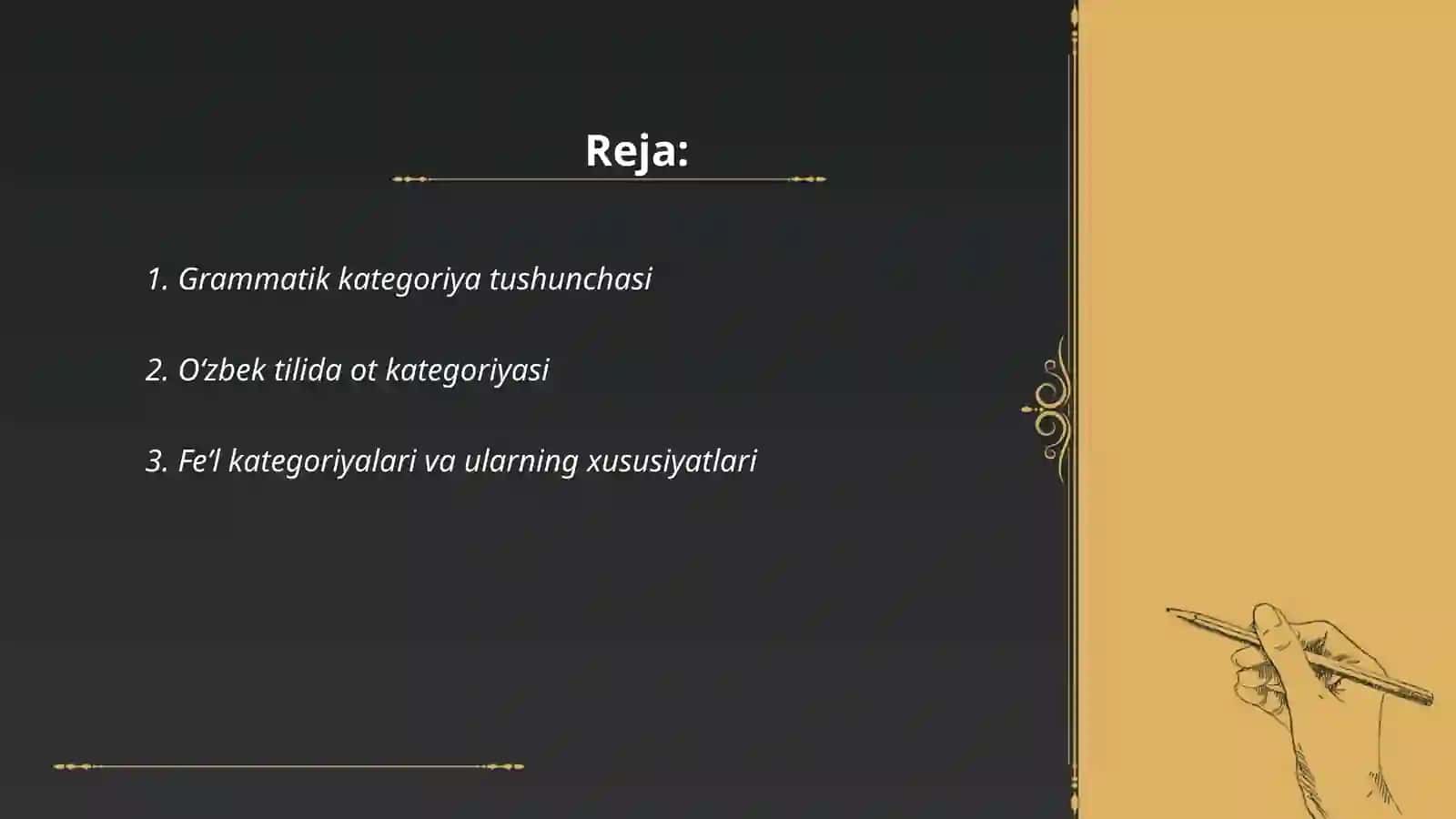 Reja:

1. Grammatik kategoriya tushunchasi

2. O'zbek tilida ot kategoriyasi

3. Fe'l kategoriyalari va ularning xususiyatlari